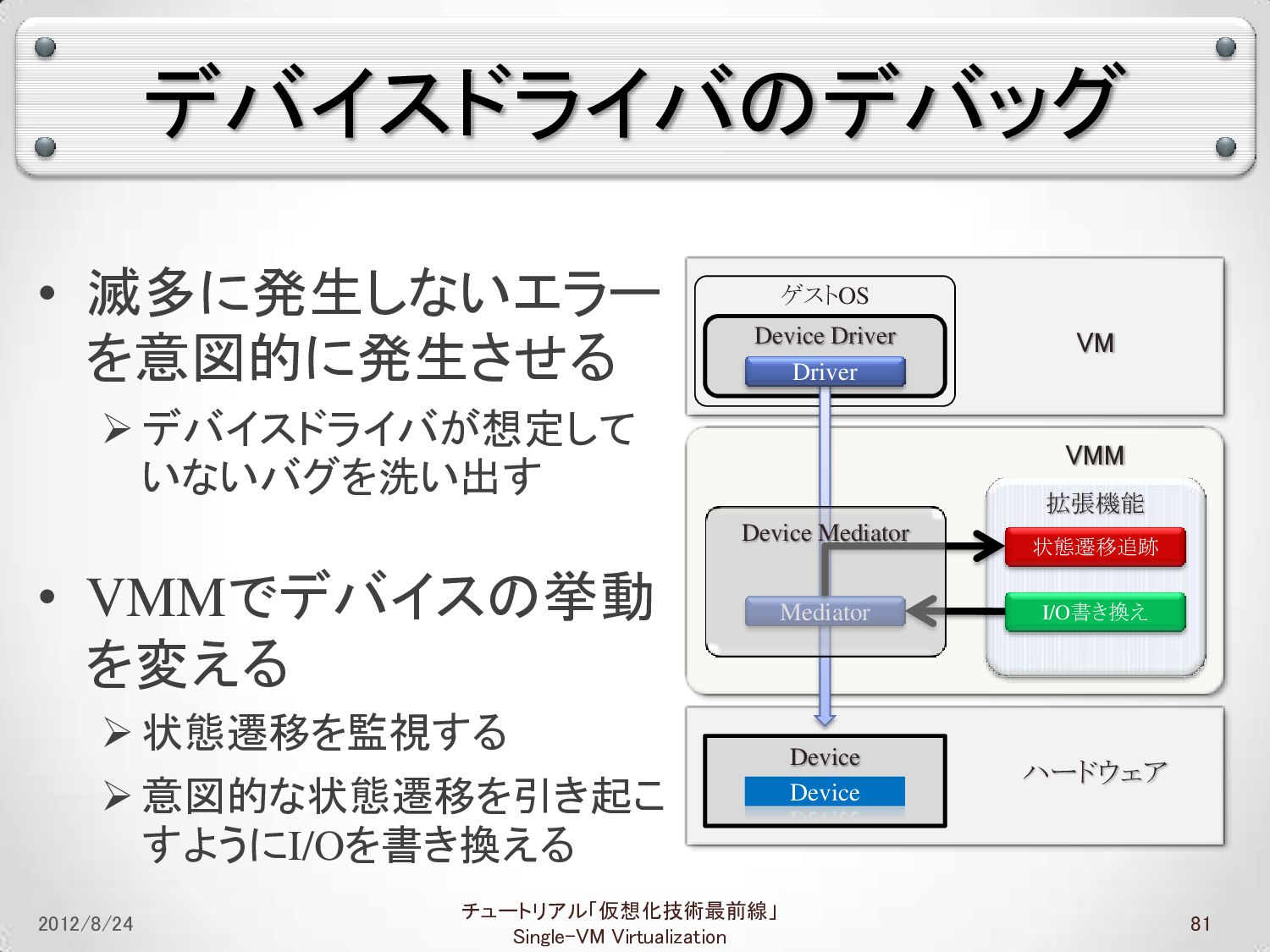 デバイスドライバのデバッグ

• 滅多に発生しないエラーを意図的に発生させる
➢ デバイスドライバが想定していないバグを洗い出す

• VMMでデバイスの挙動を変える
➢ 状態遷移を監視する
➢ 意図的な状態遷移を引き起こすようにI/Oを書き換える

ゲストOS
Device Driver
Driver
VM
VMM
拡張機能
Device Mediator
状態遷移追跡
Mediator
I/O書き換え
Device
Device
ハードウェア

2012/8/24
チュートリアル「仮想化技術最前線」
Single-VM Virtualization
81